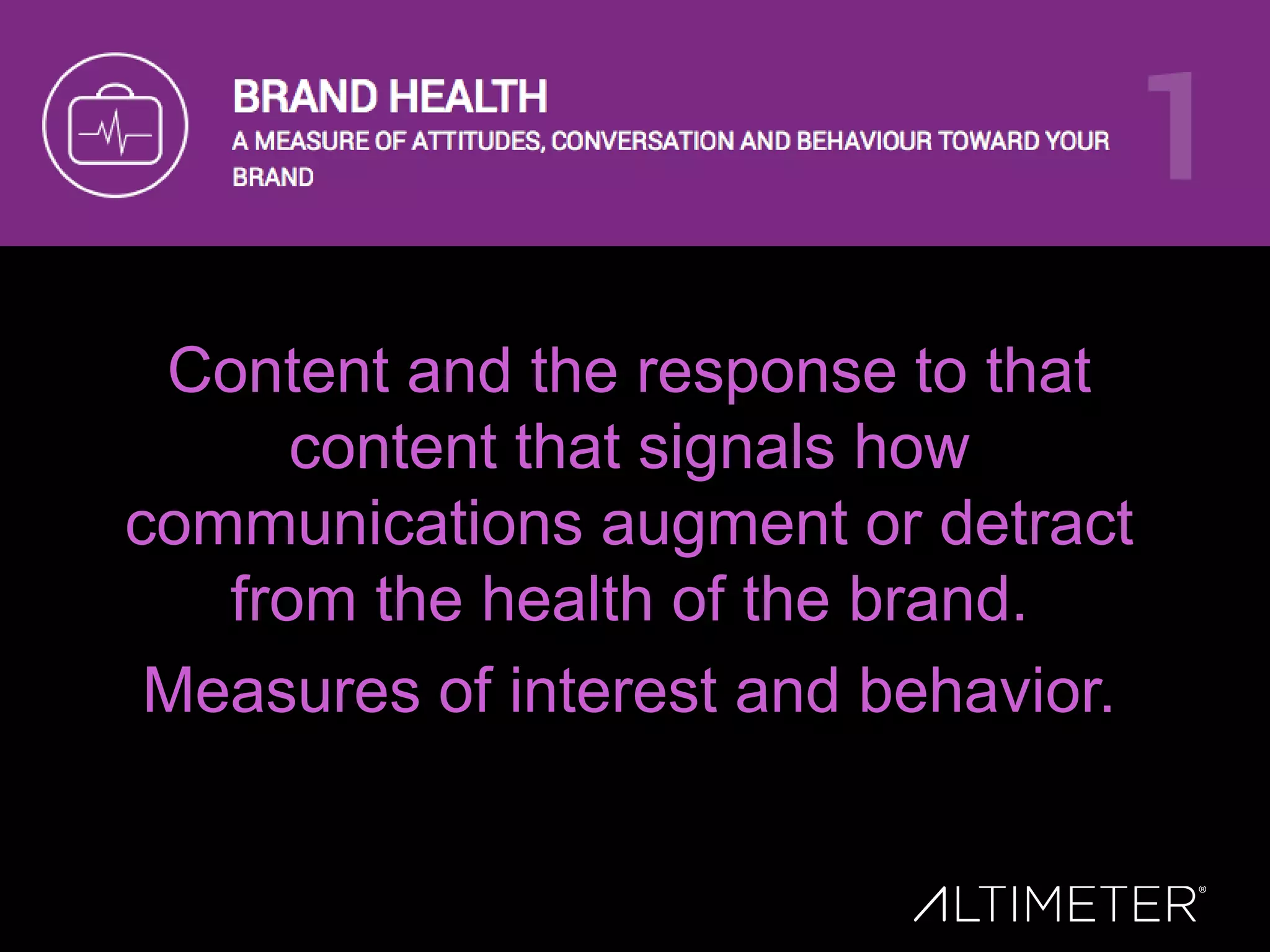 BRAND HEALTH

A MEASURE OF ATTITUDES, CONVERSATION AND BEHAVIOUR TOWARD YOUR BRAND

1

Content and the response to that content that signals how communications augment or detract from the health of the brand.

Measures of interest and behavior.

ALTIMETER®